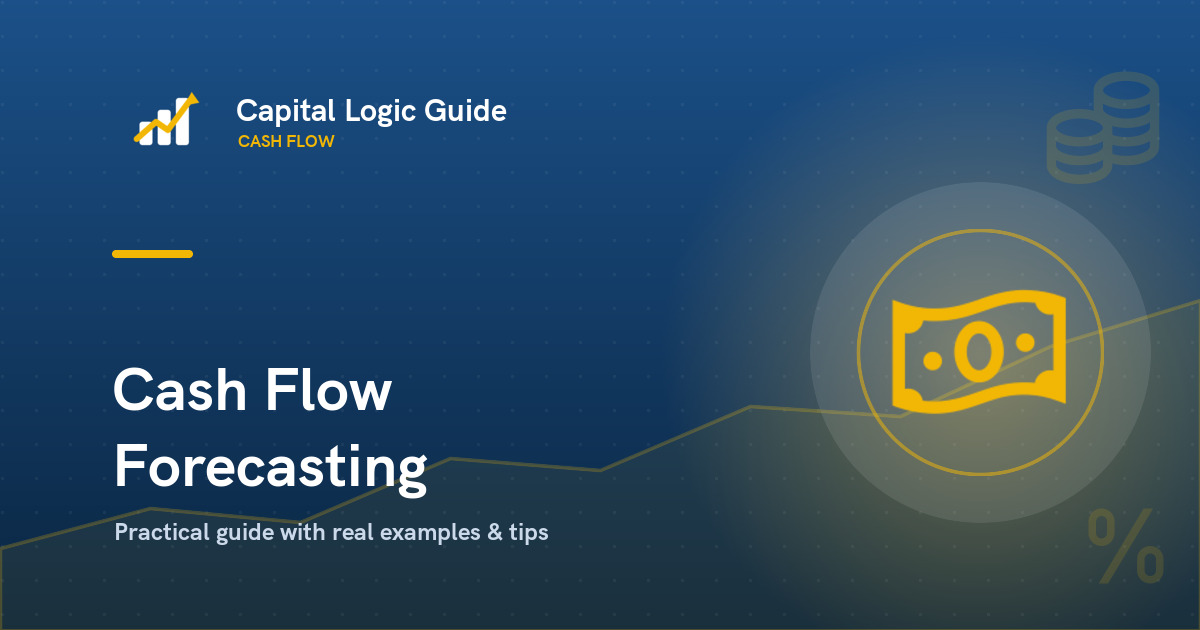 Capital Logic Guide
CASH FLOW

Cash Flow Forecasting

Practical guide with real examples & tips

%